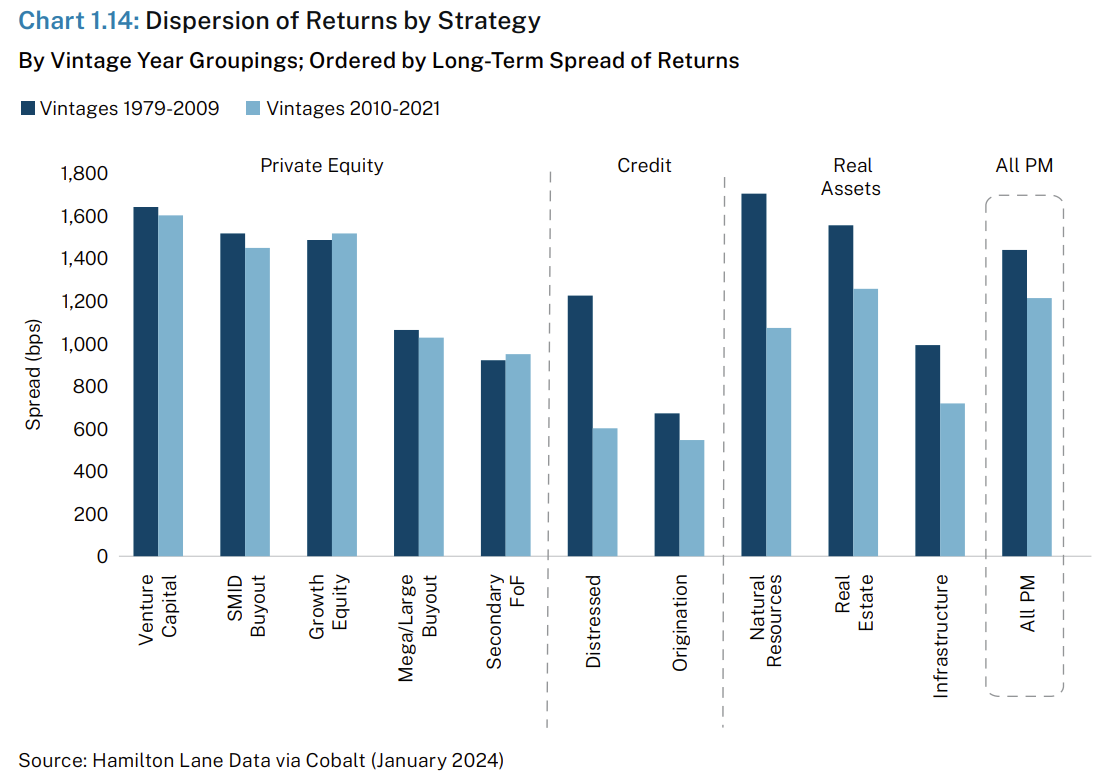 Chart 1.14: Dispersion of Returns by Strategy

By Vintage Year Groupings; Ordered by Long-Term Spread of Returns

Vintages 1979-2009 Vintages 2010-2021

Private Equity

Credit

Real Assets

All PM

Spread (bps)

1,800
1,600
1,400
1,200
1,000
800
600
400
200
0

Venture Capital

SMID Buyout

Growth Equity

Mega/Large Buyout

Secondary FoF

Distressed

Origination

Natural Resources

Real Estate

Infrastructure

All PM

Source: Hamilton Lane Data via Cobalt (January 2024)